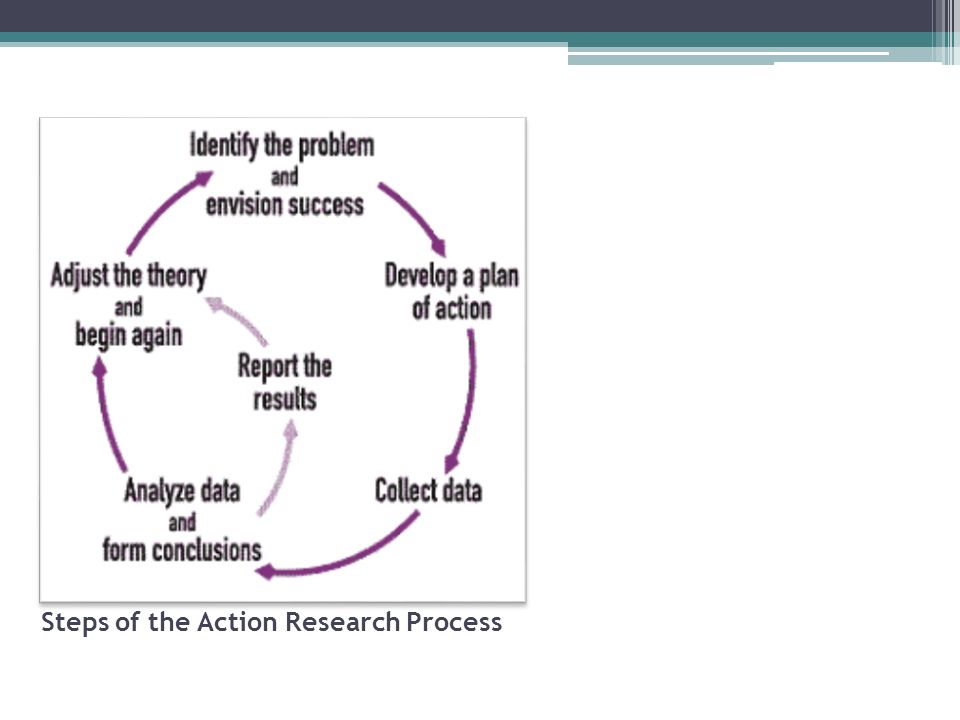 Identify the problem and envision success

Develop a plan of action

Collect data

Analyze data and form conclusions

Report the results

Adjust the theory and begin again

Steps of the Action Research Process